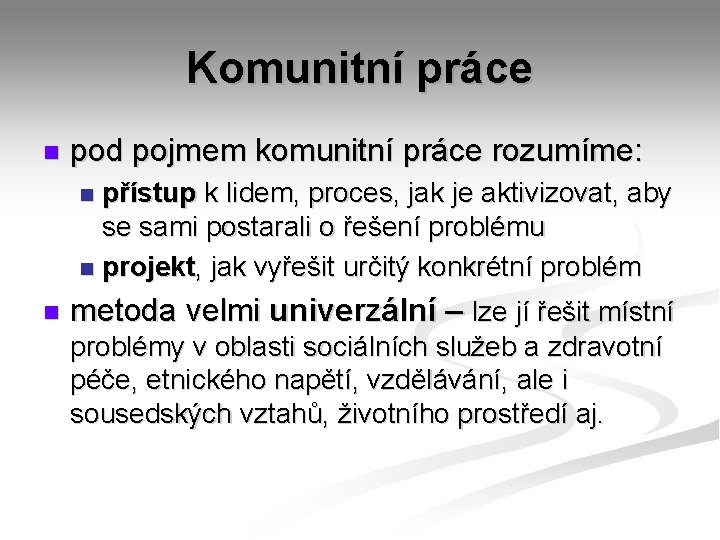 Komunitní práce

pod pojmem komunitní práce rozumíme:

přístup k lidem, proces, jak je aktivizovat, aby se sami postarali o řešení problému

projekt, jak vyřešit určitý konkrétní problém

metoda velmi univerzální – lze jí řešit místní problémy v oblasti sociálních služeb a zdravotní péče, etnického napětí, vzdělávání, ale i sousedských vztahů, životního prostředí aj.